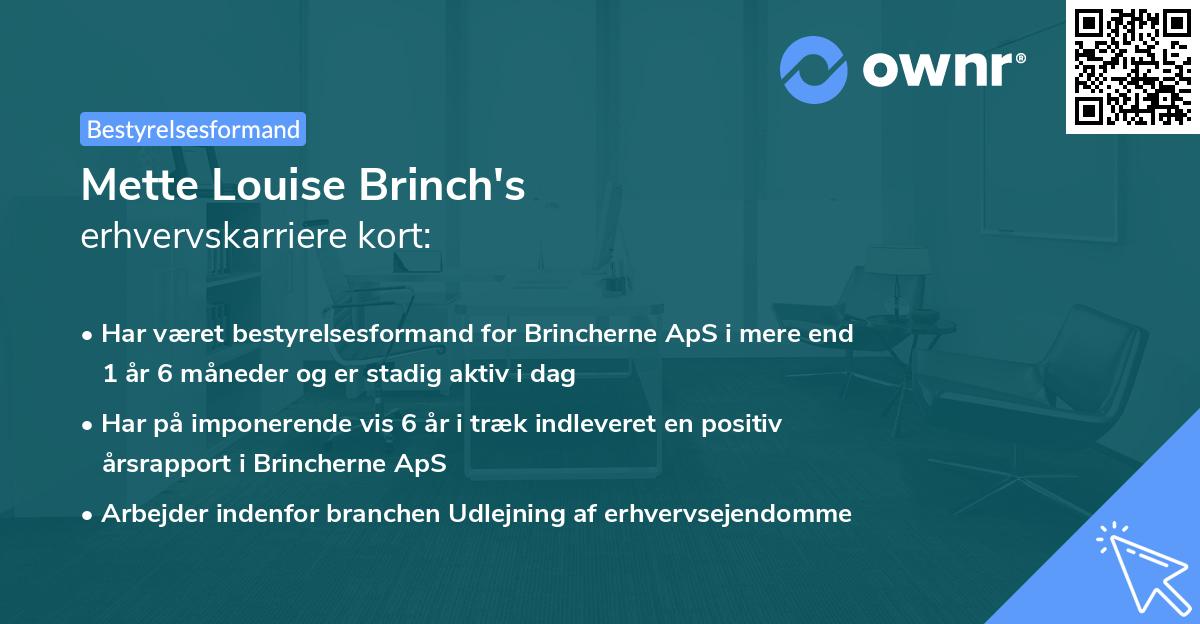 ownr®

Bestyrelsesformand

Mette Louise Brinch's
erhvervskarriere kort:

• Har været bestyrelsesformand for Brincherne ApS i mere end 1 år 6 måneder og er stadig aktiv i dag
• Har på imponerende vis 6 år i træk indleveret en positiv årsrapport i Brincherne ApS
• Arbejder indenfor branchen Udlejning af erhvervsejendomme